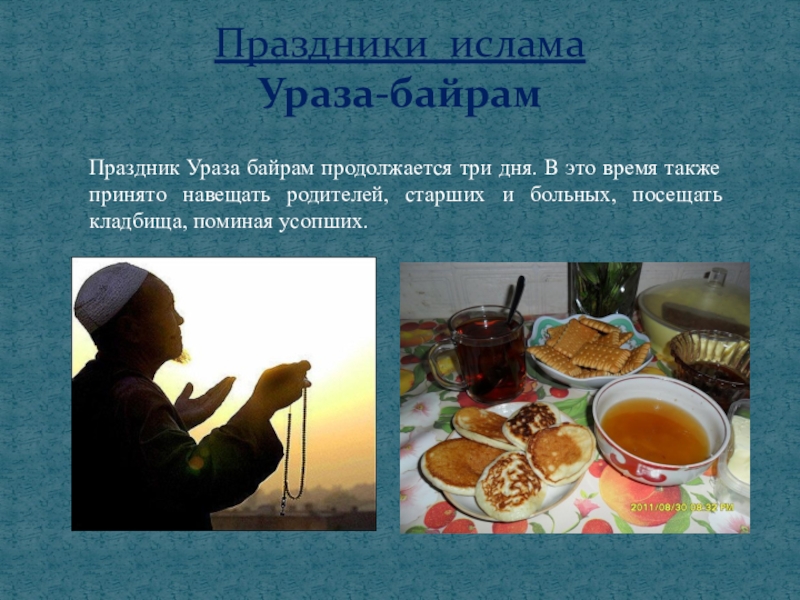 Праздники ислама
Ураза-байрам

Праздник Ураза байрам продолжается три дня. В это время также принято навещать родителей, старших и больных, посещать кладбища, поминая усопших.

2011/08/30 08:32 PM